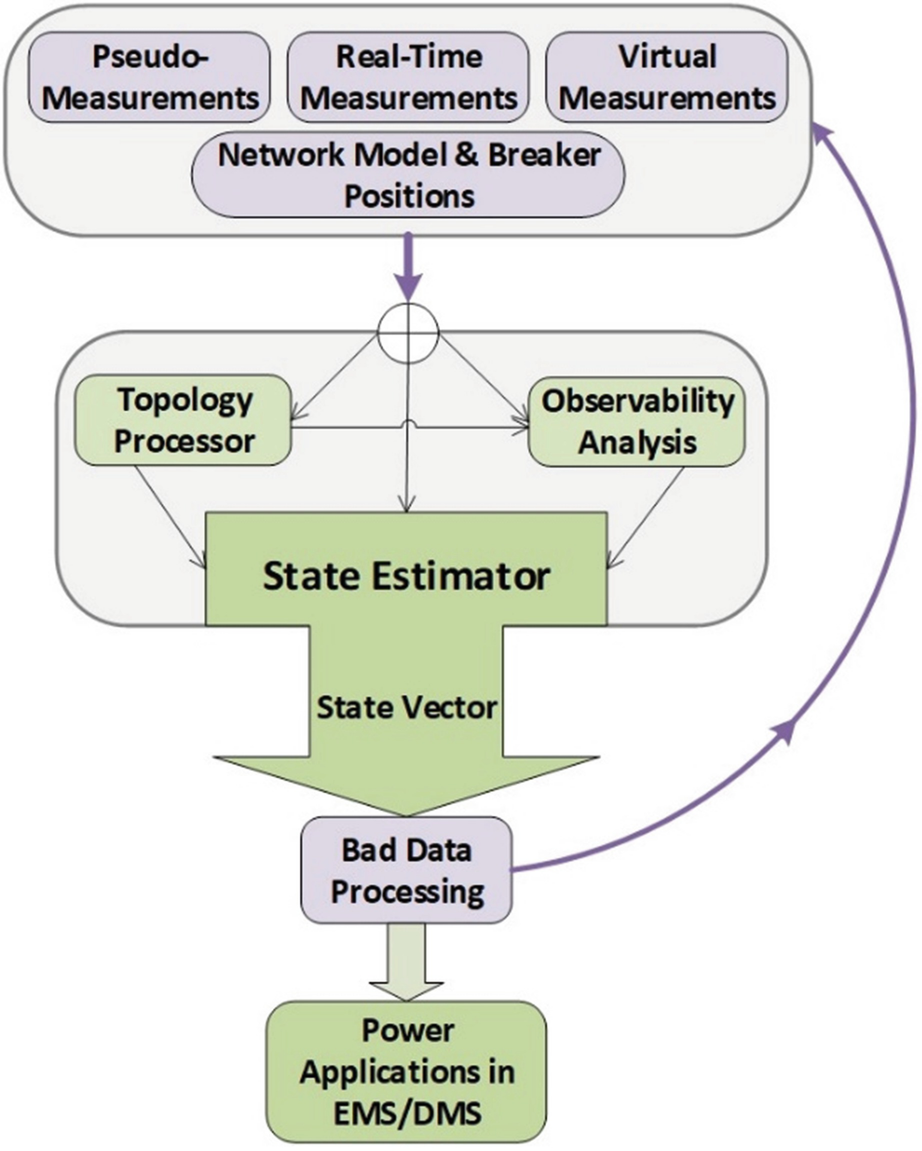 Pseudo-Measurements

Real-Time Measurements

Virtual Measurements

Network Model & Breaker Positions

Topology Processor

Observability Analysis

State Estimator

State Vector

Bad Data Processing

Power Applications in EMS/DMS